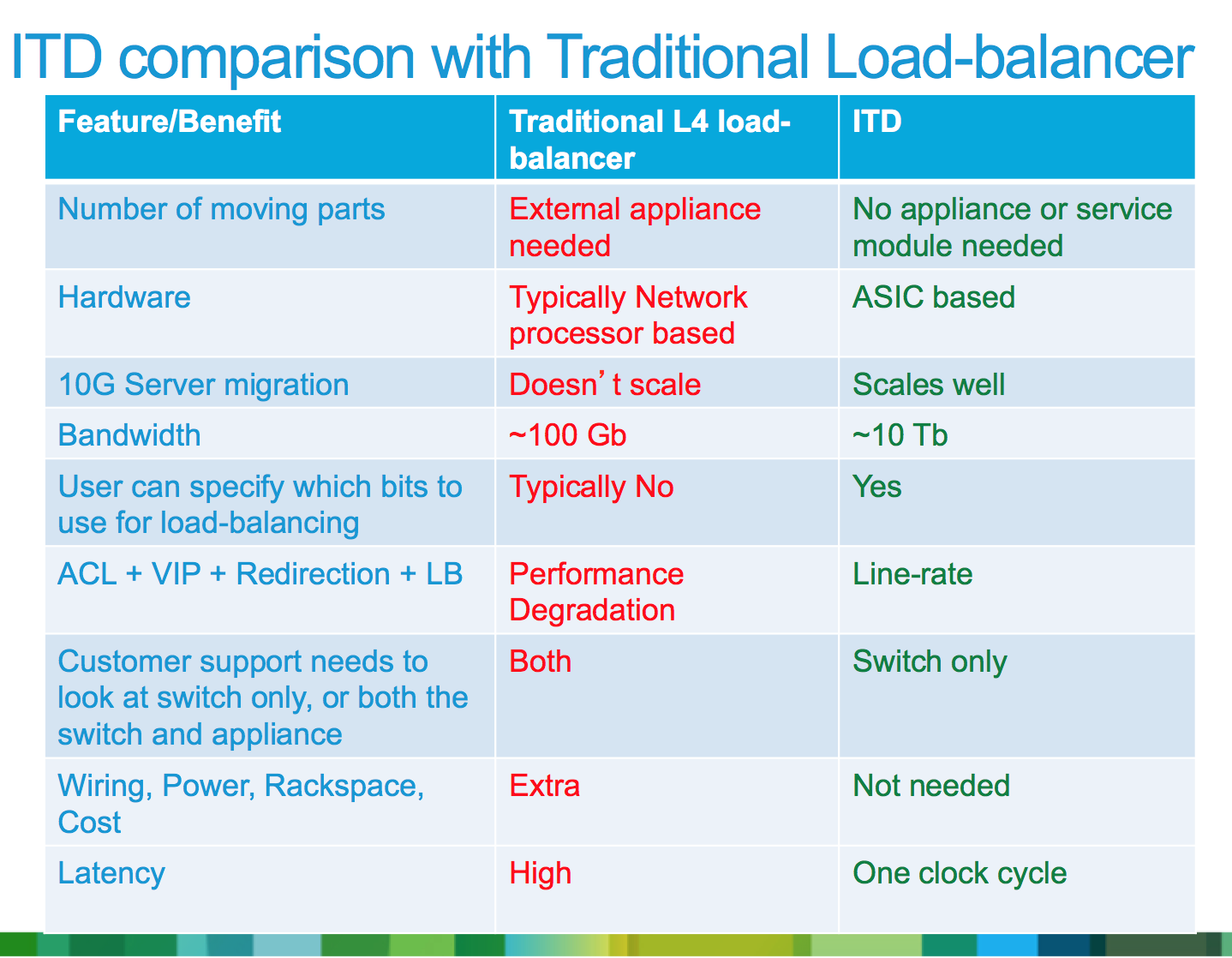 ITD comparison with Traditional Load-balancer

| Feature/Benefit | Traditional L4 load-balancer | ITD |
|---|---|---|
| Number of moving parts | External appliance needed | No appliance or service module needed |
| Hardware | Typically Network processor based | ASIC based |
| 10G Server migration | Doesn’t scale | Scales well |
| Bandwidth | ~100 Gb | ~10 Tb |
| User can specify which bits to use for load-balancing | Typically No | Yes |
| ACL + VIP + Redirection + LB | Performance Degradation | Line-rate |
| Customer support needs to look at switch only, or both the switch and appliance | Both | Switch only |
| Wiring, Power, Rackspace, Cost | Extra | Not needed |
| Latency | High | One clock cycle |